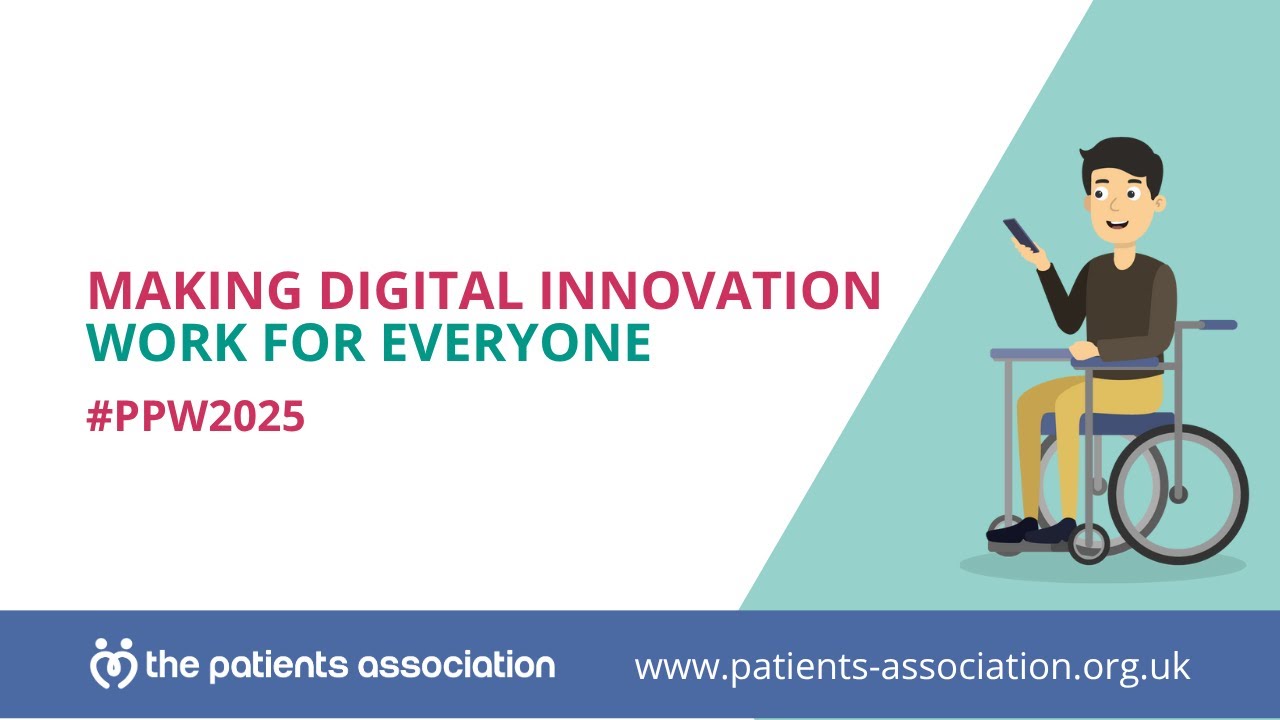 MAKING DIGITAL INNOVATION
WORK FOR EVERYONE

#PPW2025

the patients association

www.patients-association.org.uk